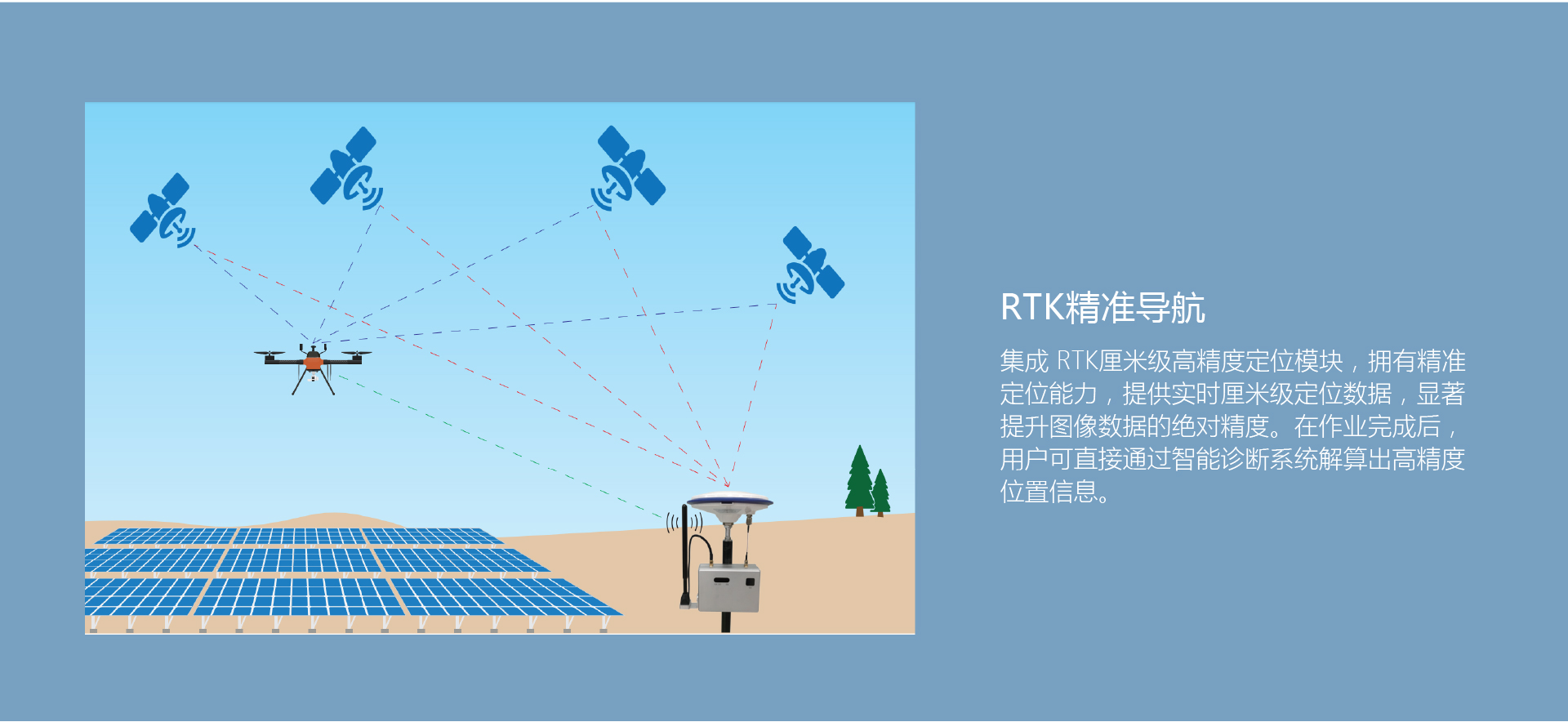 RTK精准导航

集成 RTK厘米级高精度定位模块，拥有精准定位能力，提供实时厘米级定位数据，显著提升图像数据的绝对精度。在作业完成后，用户可直接通过智能诊断系统解算出高精度位置信息。